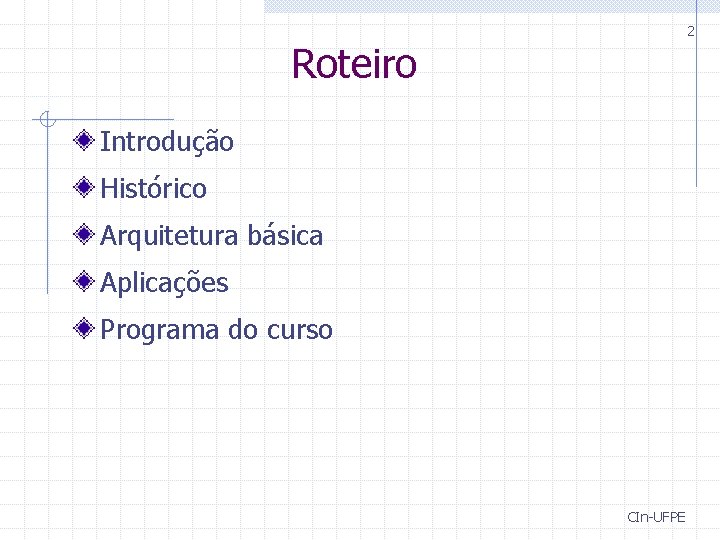 2

Roteiro

Introdução

Histórico

Arquitetura básica

Aplicações

Programa do curso

CIn-UFPE